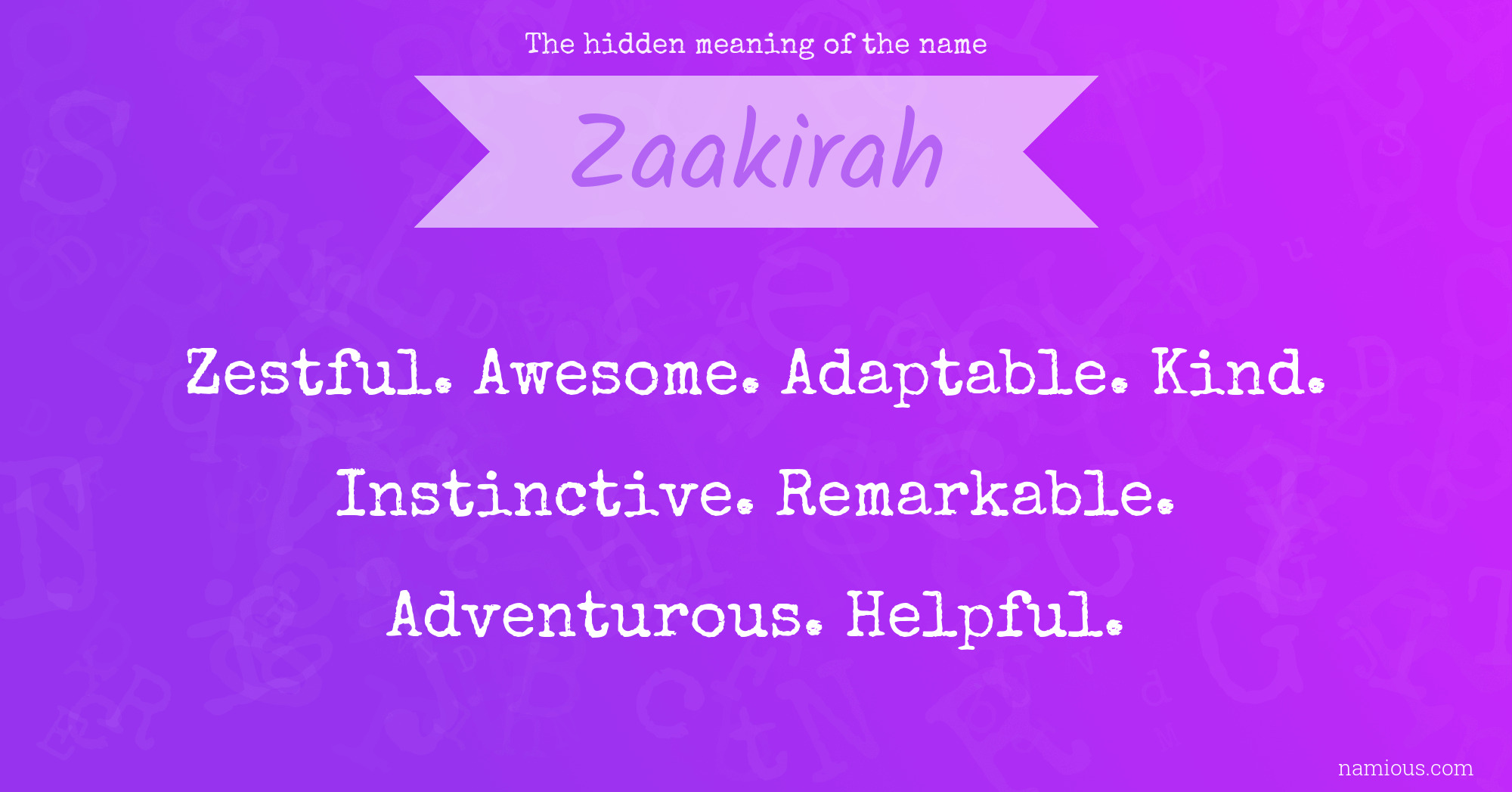 The hidden meaning of the name

Zaakirah

Zestful. Awesome. Adaptable. Kind. Instinctive. Remarkable. Adventurous. Helpful.

namious.com